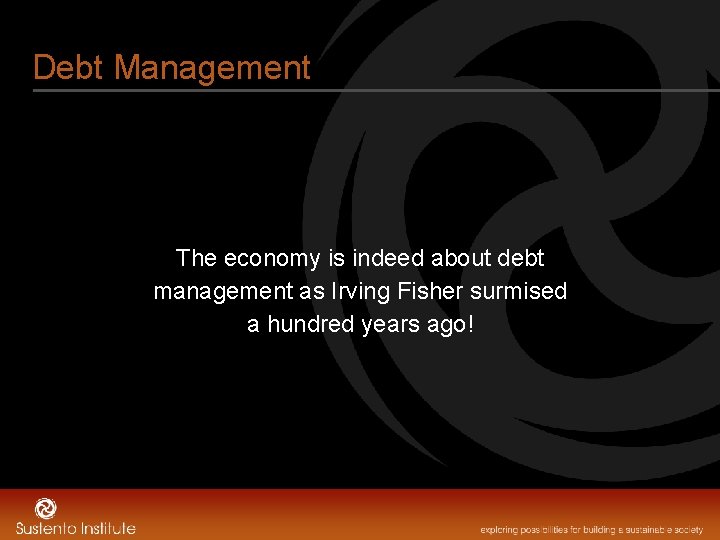 Debt Management

The economy is indeed about debt management as Irving Fisher surmised a hundred years ago!

Sustento Institute

exploring possibilities for building a sustainable society